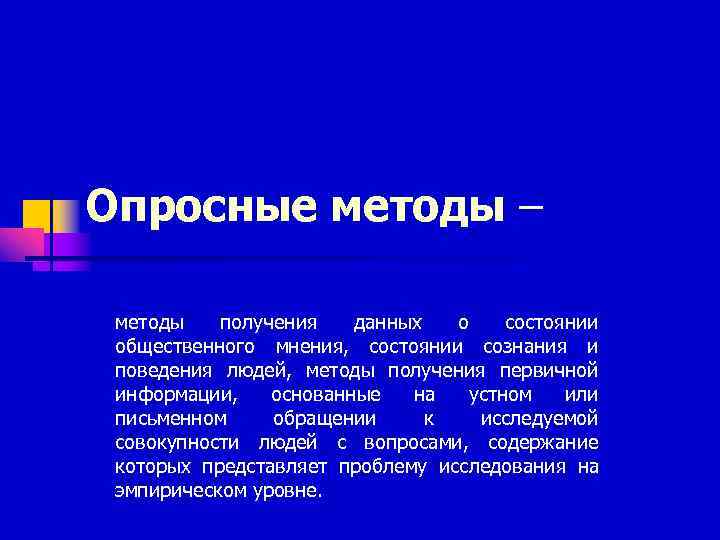 Опросные методы –

методы получения данных о состоянии общественного мнения, состоянии сознания и поведения людей, методы получения первичной информации, основанные на устном или письменном обращении к исследуемой совокупности людей с вопросами, содержание которых представляет проблему исследования на эмпирическом уровне.